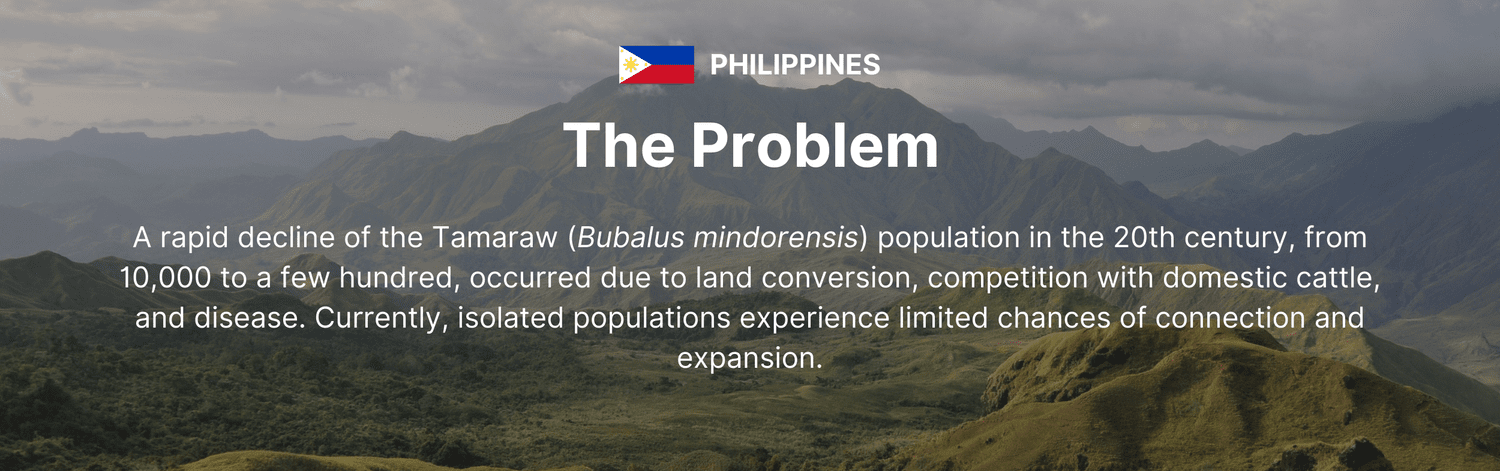 PHILIPPINES

The Problem

A rapid decline of the Tamaraw (Bubalus mindorensis) population in the 20th century, from 10,000 to a few hundred, occurred due to land conversion, competition with domestic cattle, and disease. Currently, isolated populations experience limited chances of connection and expansion.